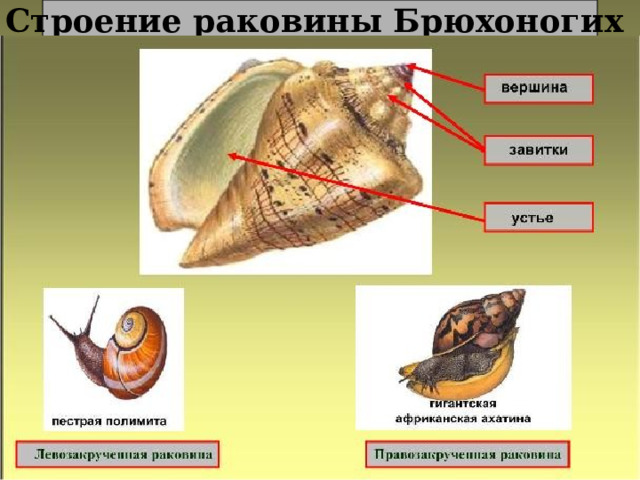 Строение раковины Брюхоногих

вершина

завитки

устье

пестрая полимита

гигантская африканская ахатина

Левозакрученная раковина

Правозакрученная раковина